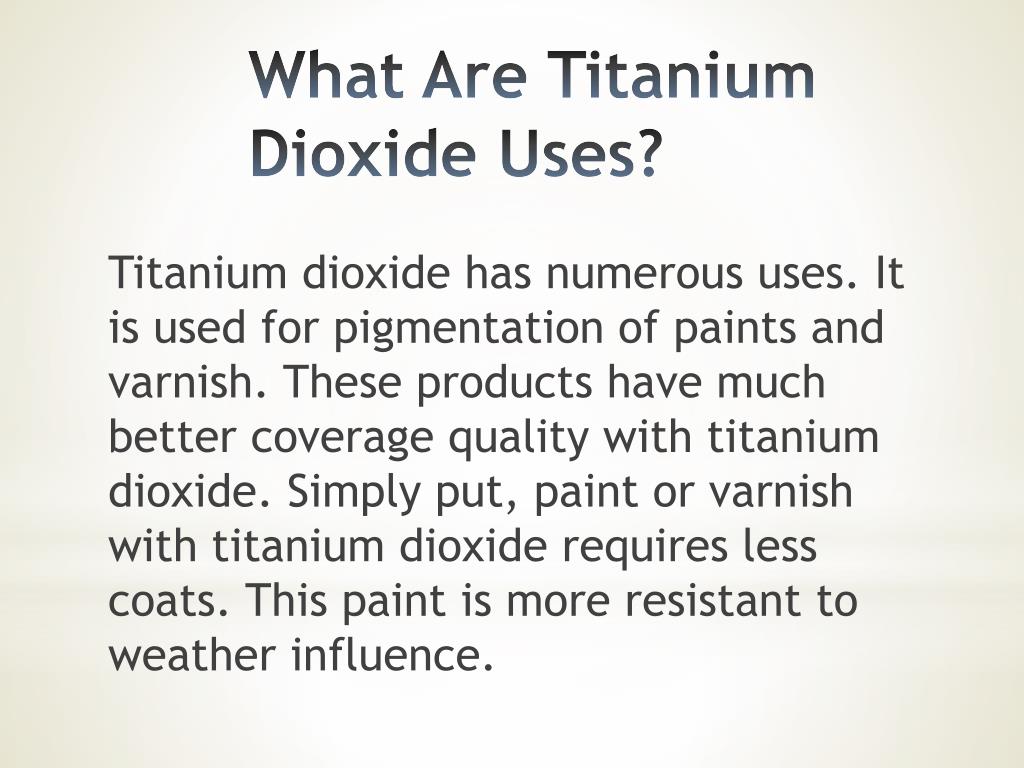 What Are Titanium Dioxide Uses?

Titanium dioxide has numerous uses. It is used for pigmentation of paints and varnish. These products have much better coverage quality with titanium dioxide. Simply put, paint or varnish with titanium dioxide requires less coats. This paint is more resistant to weather influence.